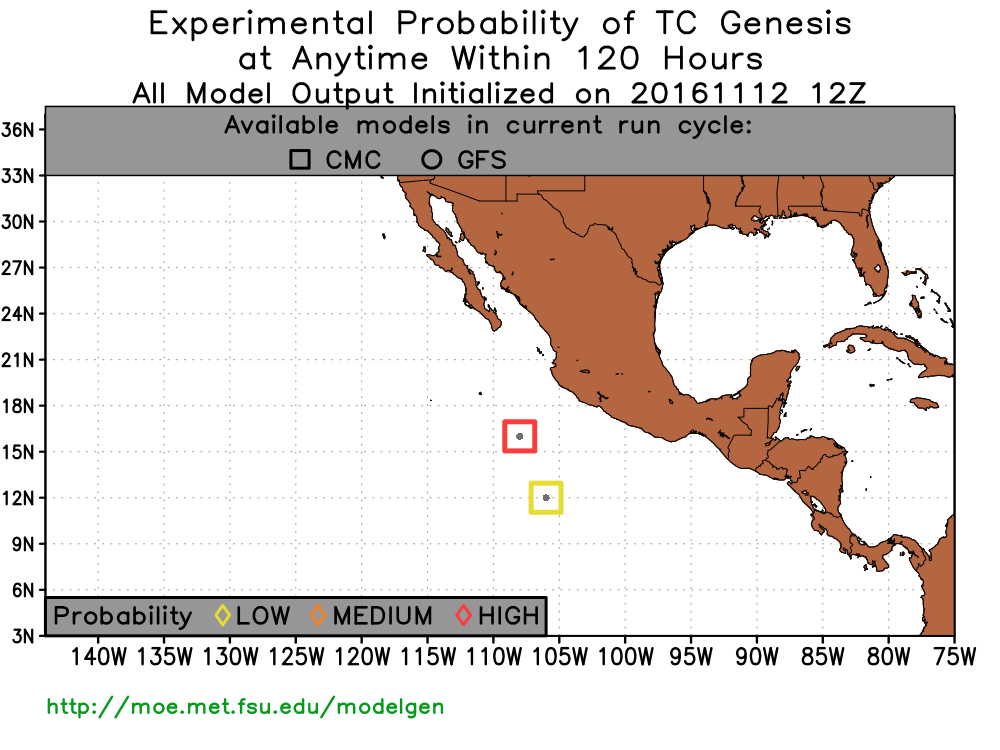 Experimental Probability of TC Genesis
at Anytime Within 120 Hours
All Model Output Initialized on 20161112 12Z

Available models in current run cycle:
CMC GFS

36N
33N
30N
27N
24N
21N
18N
15N
12N
9N
6N
3N

Probability LOW MEDIUM HIGH

140W 135W 130W 125W 120W 115W 110W 105W 100W 95W 90W 85W 80W 75W

http://moe.met.fsu.edu/modelgen